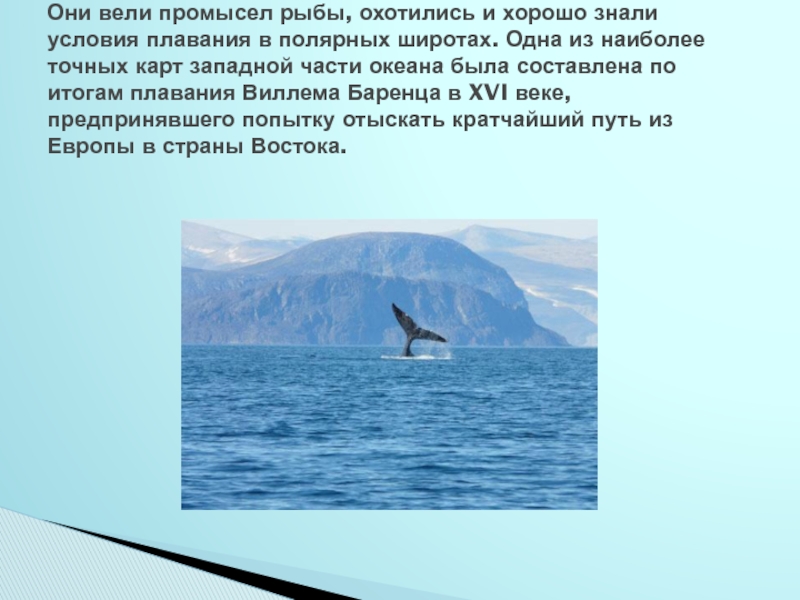 Они вели промысел рыбы, охотились и хорошо знали условия плавания в полярных широтах. Одна из наиболее точных карт западной части океана была составлена по итогам плавания Виллема Баренца в XVI веке, предпринявшего попытку отыскать кратчайший путь из Европы в страны Востока.